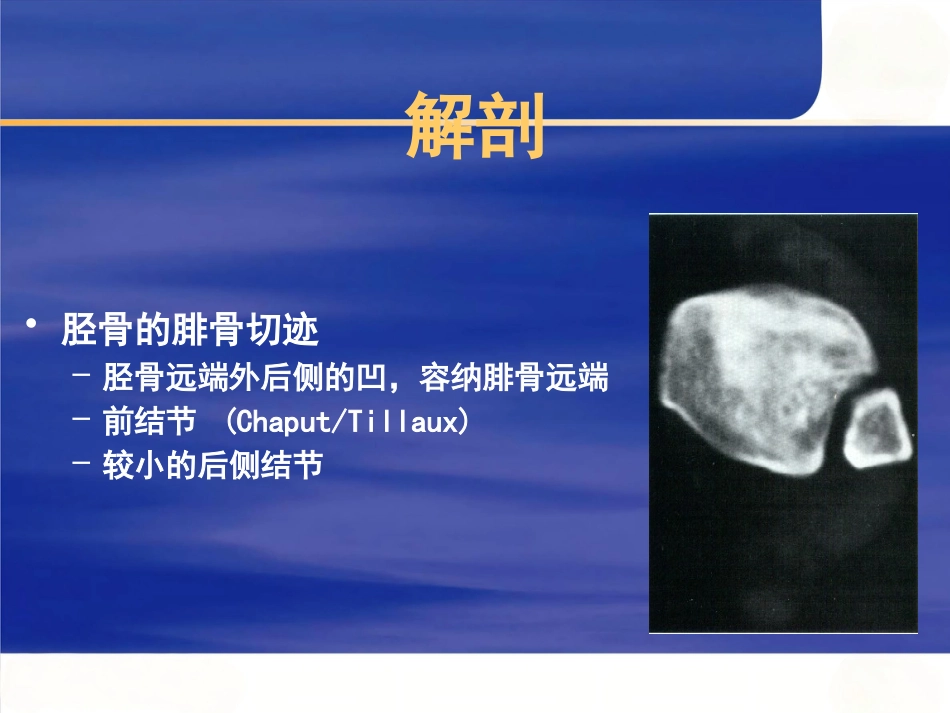 解剖

• 胫骨的腓骨切迹
  – 胫骨远端外后侧的凹，容纳腓骨远端
  – 前结节 (Chaput/Tillaux)
  – 较小的后侧结节